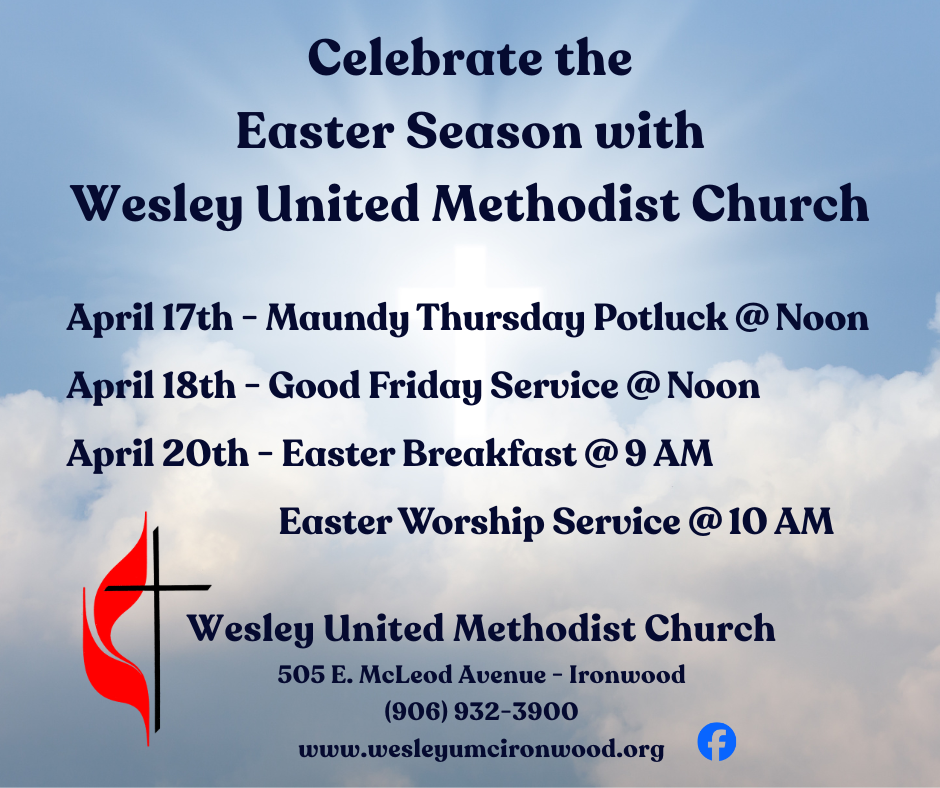 Celebrate the
Easter Season with
Wesley United Methodist Church

April 17th - Maundy Thursday Potluck @ Noon

April 18th - Good Friday Service @ Noon

April 20th - Easter Breakfast @ 9 AM

Easter Worship Service @ 10 AM

Wesley United Methodist Church

505 E. McLeod Avenue - Ironwood

(906) 932-3900

www.wesleyumcironwood.org